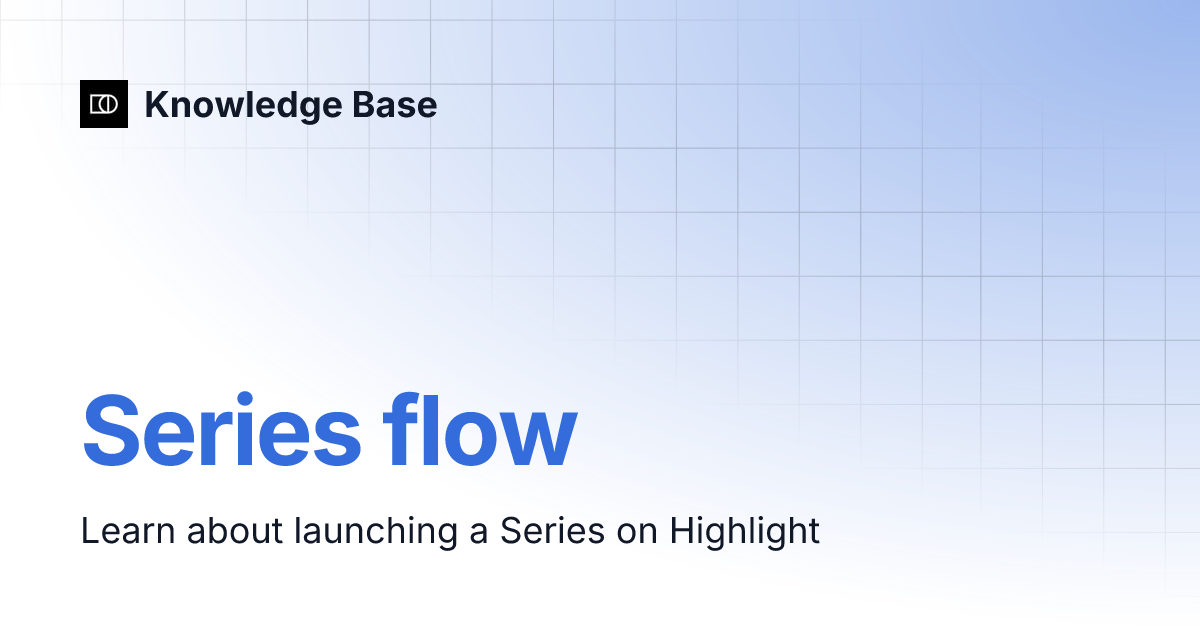 Knowledge Base

Series flow

Learn about launching a Series on Highlight